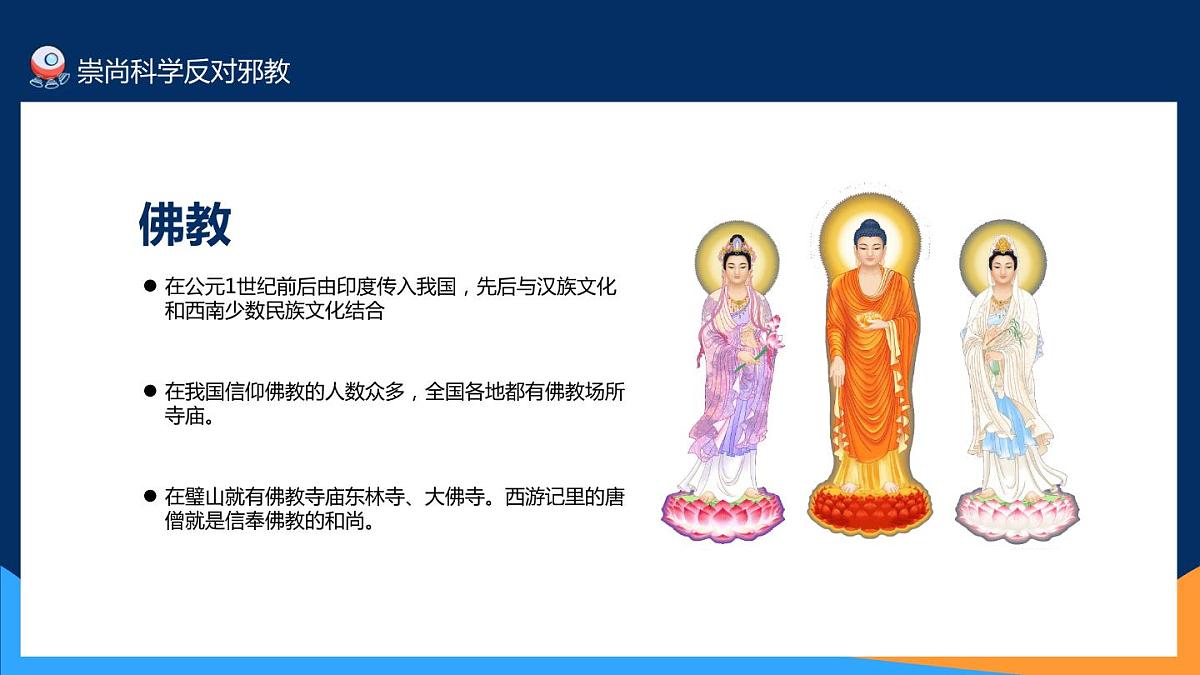 崇尚科学反对邪教

佛教

● 在公元1世纪前后由印度传入我国，先后与汉族文化和西南少数民族文化结合

● 在我国信仰佛教的人数众多，全国各地都有佛教场所寺庙。

● 在璧山就有佛教寺庙东林寺、大佛寺。西游记里的唐僧就是信奉佛教的和尚。